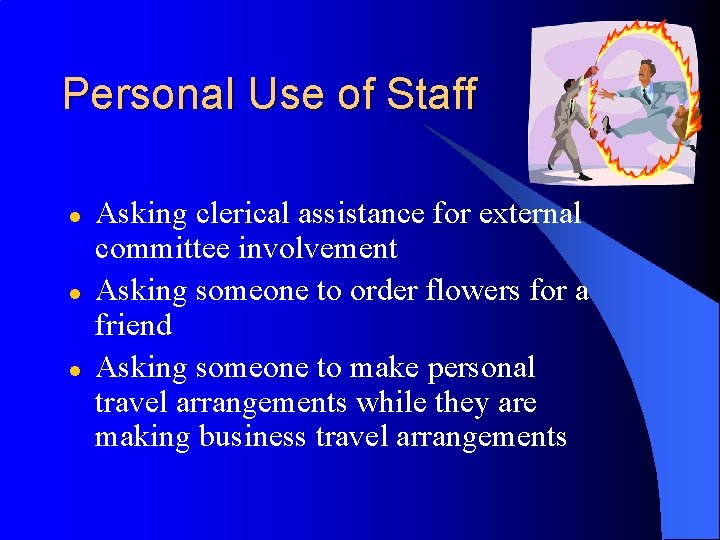 Personal Use of Staff

- Asking clerical assistance for external committee involvement
- Asking someone to order flowers for a friend
- Asking someone to make personal travel arrangements while they are making business travel arrangements